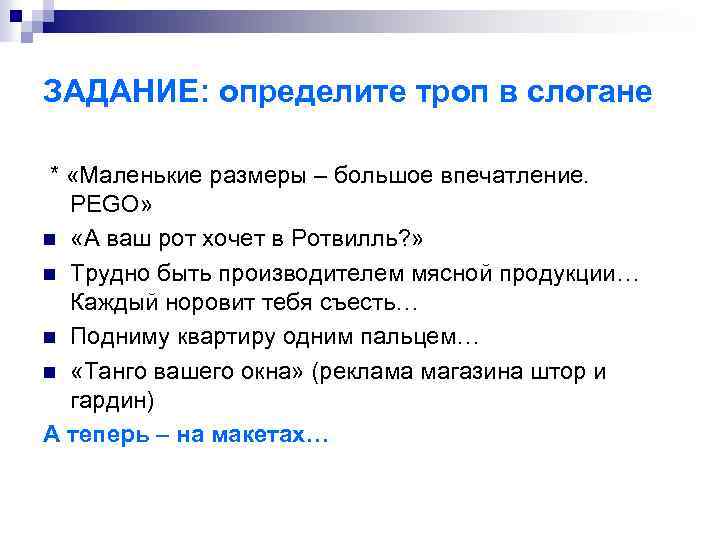 ЗАДАНИЕ: определите троп в слогане

* «Маленькие размеры – большое впечатление. PEGO»

«А ваш рот хочет в Ротвилль?»

Трудно быть производителем мясной продукции… Каждый норовит тебя съесть…

Подниму квартиру одним пальцем…

«Танго вашего окна» (реклама магазина штор и гардин)

А теперь – на макетах…